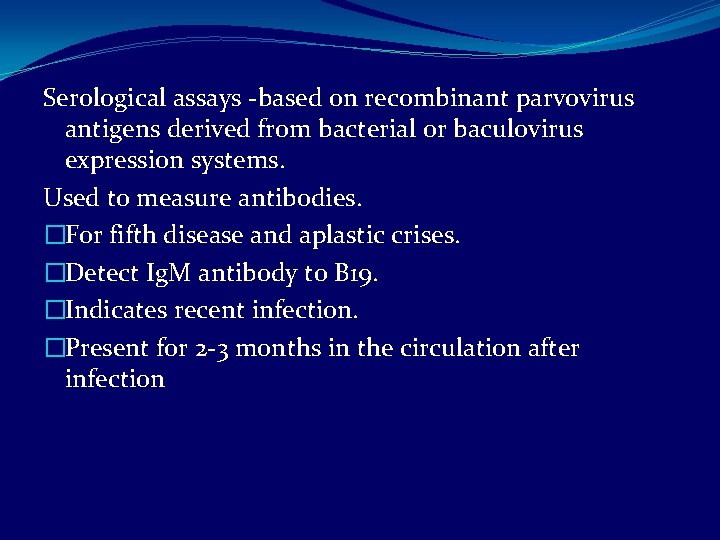 Serological assays -based on recombinant parvovirus antigens derived from bacterial or baculovirus expression systems.

Used to measure antibodies.

□For fifth disease and aplastic crises.

□Detect IgM antibody to B19.

□Indicates recent infection.

□Present for 2-3 months in the circulation after infection